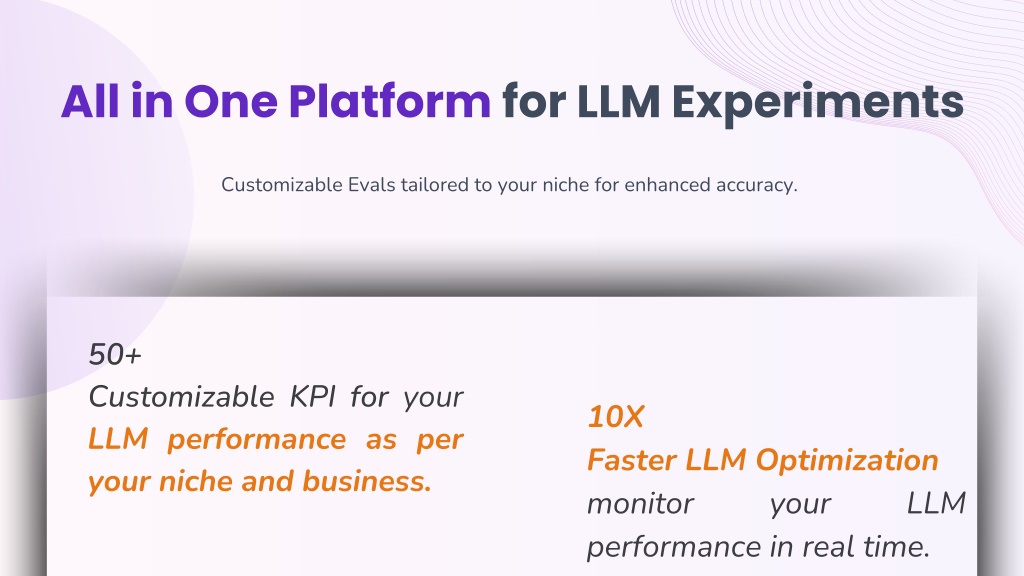 All in One Platform for LLM Experiments

Customizable Evals tailored to your niche for enhanced accuracy.

50+
Customizable KPI for your LLM performance as per your niche and business.

10X
Faster LLM Optimization
monitor your LLM performance in real time.